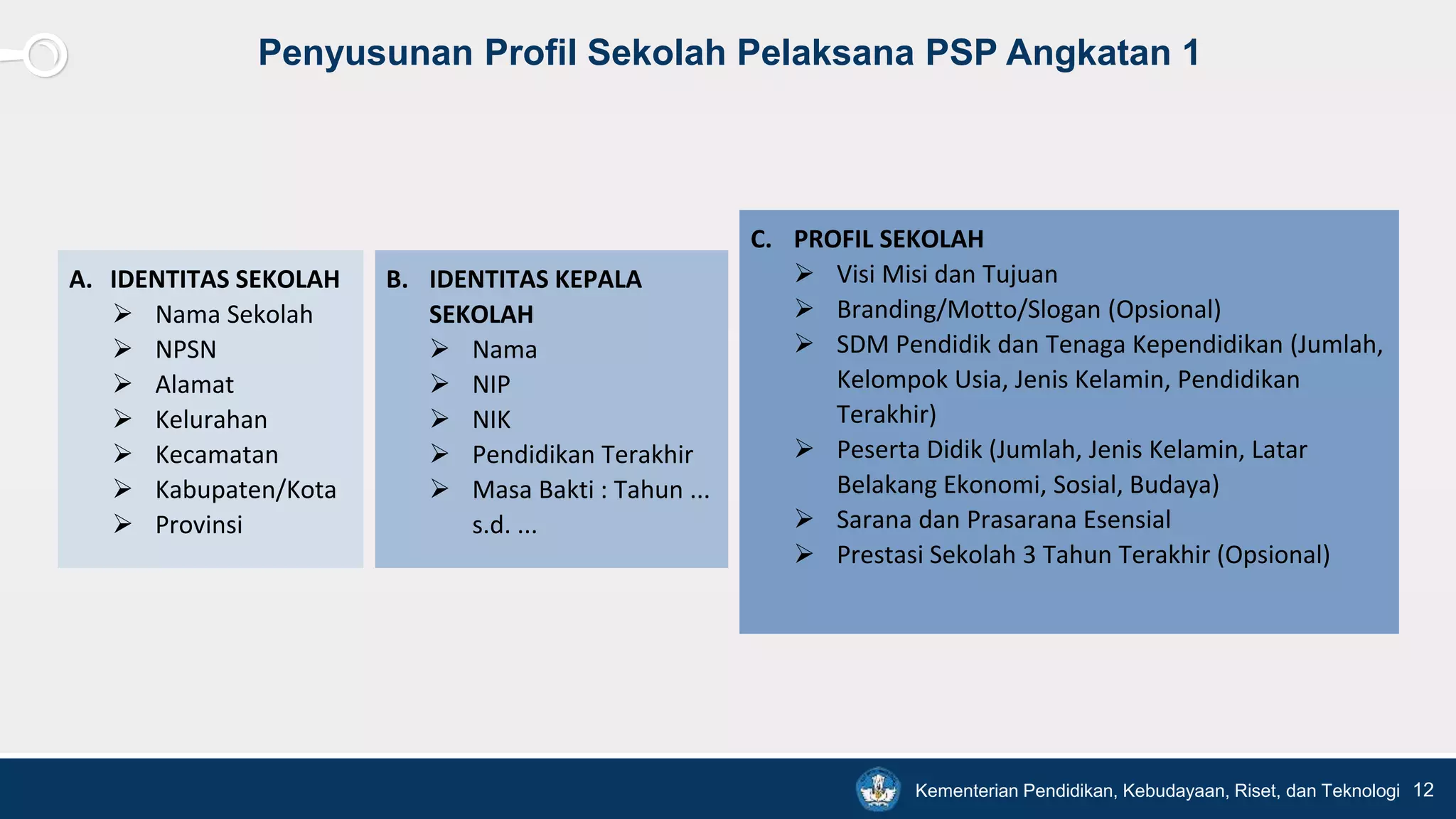 Penyusunan Profil Sekolah Pelaksana PSP Angkatan 1

A. IDENTITAS SEKOLAH
➢ Nama Sekolah
➢ NPSN
➢ Alamat
➢ Kelurahan
➢ Kecamatan
➢ Kabupaten/Kota
➢ Provinsi

B. IDENTITAS KEPALA SEKOLAH
➢ Nama
➢ NIP
➢ NIK
➢ Pendidikan Terakhir
➢ Masa Bakti : Tahun ... s.d. ...

C. PROFIL SEKOLAH
➢ Visi Misi dan Tujuan
➢ Branding/Motto/Slogan (Opsional)
➢ SDM Pendidik dan Tenaga Kependidikan (Jumlah, Kelompok Usia, Jenis Kelamin, Pendidikan Terakhir)
➢ Peserta Didik (Jumlah, Jenis Kelamin, Latar Belakang Ekonomi, Sosial, Budaya)
➢ Sarana dan Prasarana Esensial
➢ Prestasi Sekolah 3 Tahun Terakhir (Opsional)

Kementerian Pendidikan, Kebudayaan, Riset, dan Teknologi 12